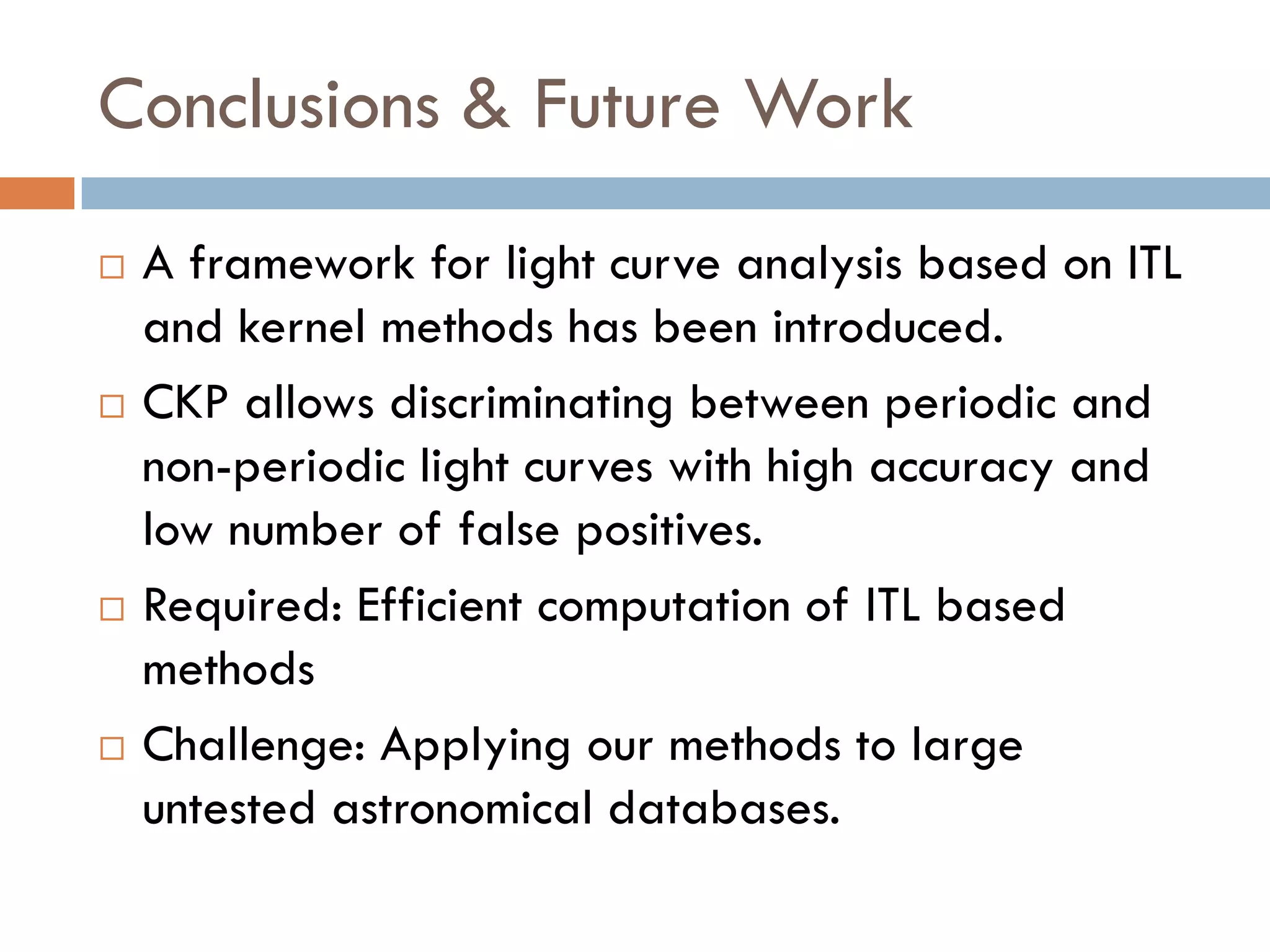 Conclusions & Future Work

□ A framework for light curve analysis based on ITL and kernel methods has been introduced.

□ CKP allows discriminating between periodic and non-periodic light curves with high accuracy and low number of false positives.

□ Required: Efficient computation of ITL based methods

□ Challenge: Applying our methods to large untested astronomical databases.